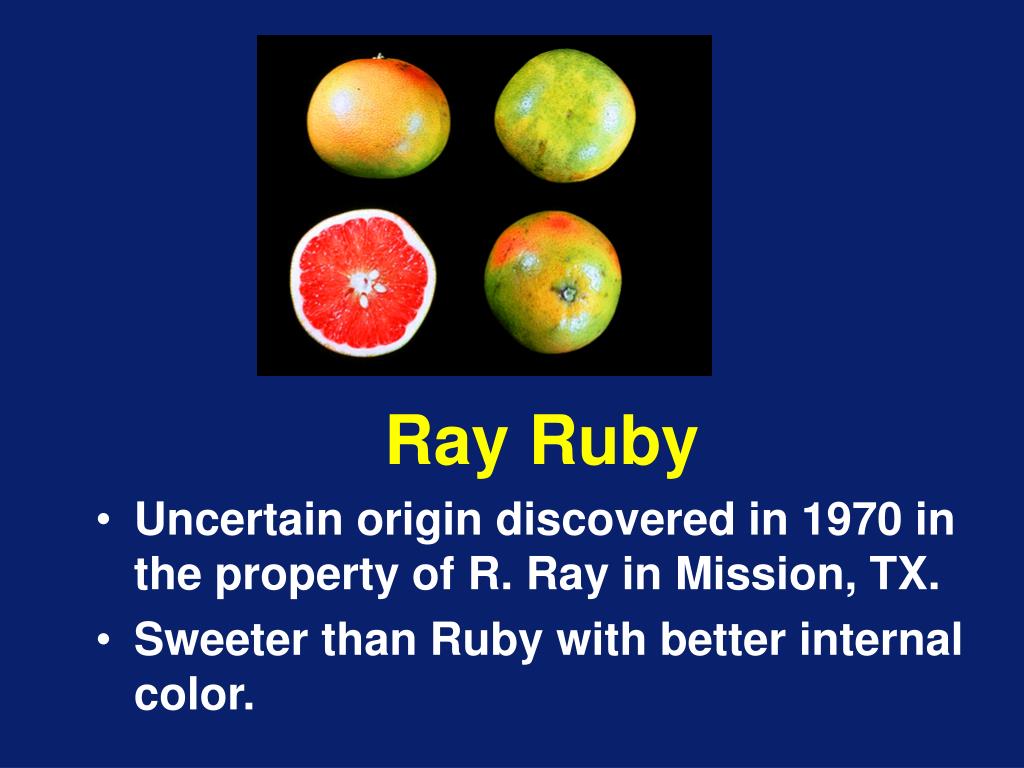 Ray Ruby

• Uncertain origin discovered in 1970 in the property of R. Ray in Mission, TX.
• Sweeter than Ruby with better internal color.